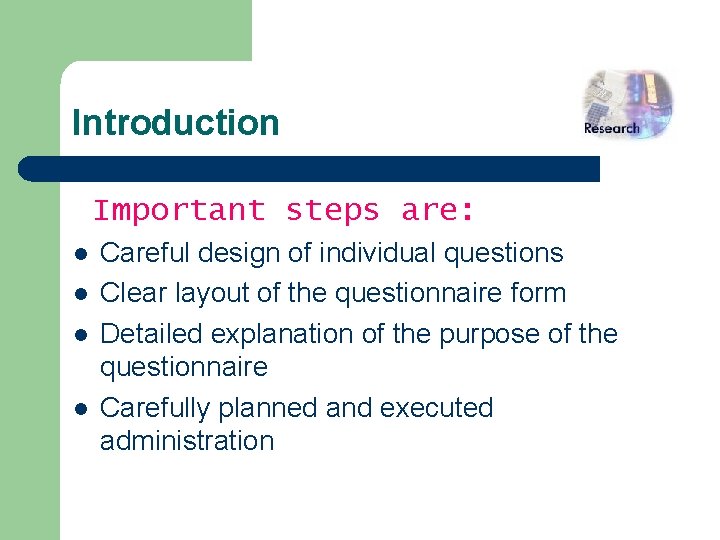 Introduction

Research

Important steps are:

- Careful design of individual questions
- Clear layout of the questionnaire form
- Detailed explanation of the purpose of the questionnaire
- Carefully planned and executed administration